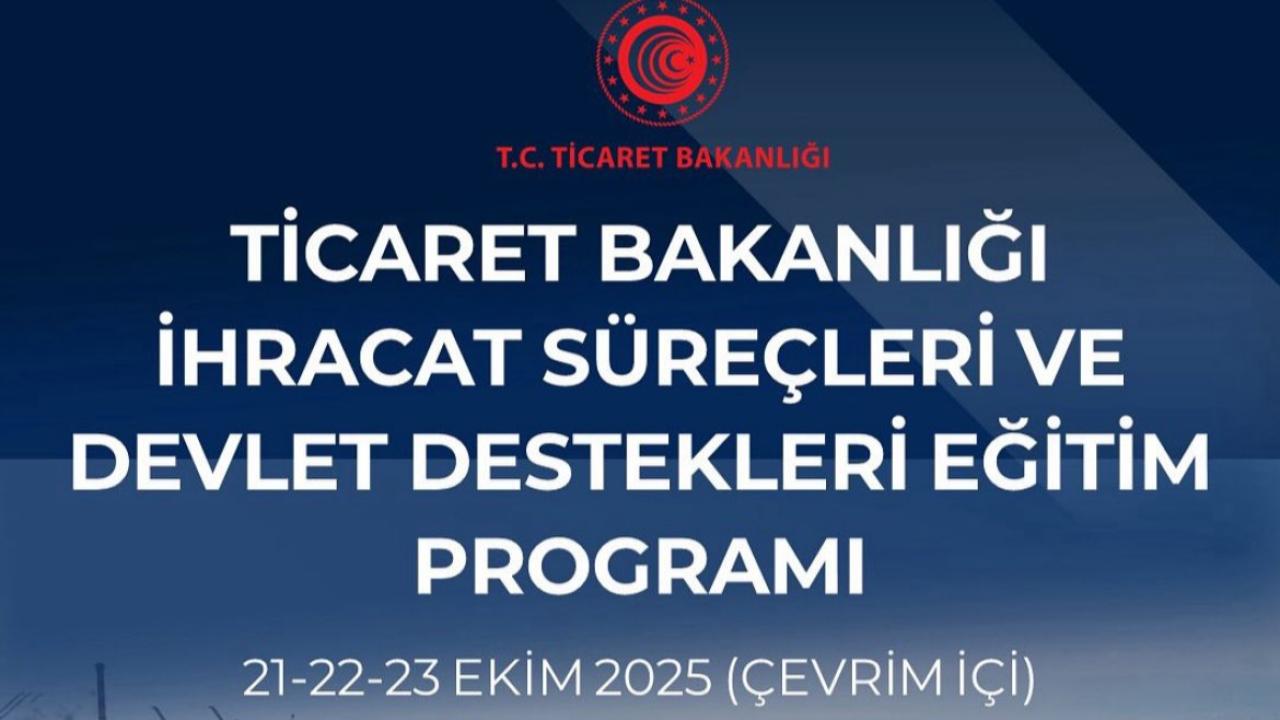 T.C. TİCARET BAKANLIĞI

TİCARET BAKANLIĞI İHRACAT SÜREÇLERİ VE DEVLET DESTEKLERİ EĞİTİM PROGRAMI

21-22-23 EKİM 2025 (ÇEVRİM İÇİ)